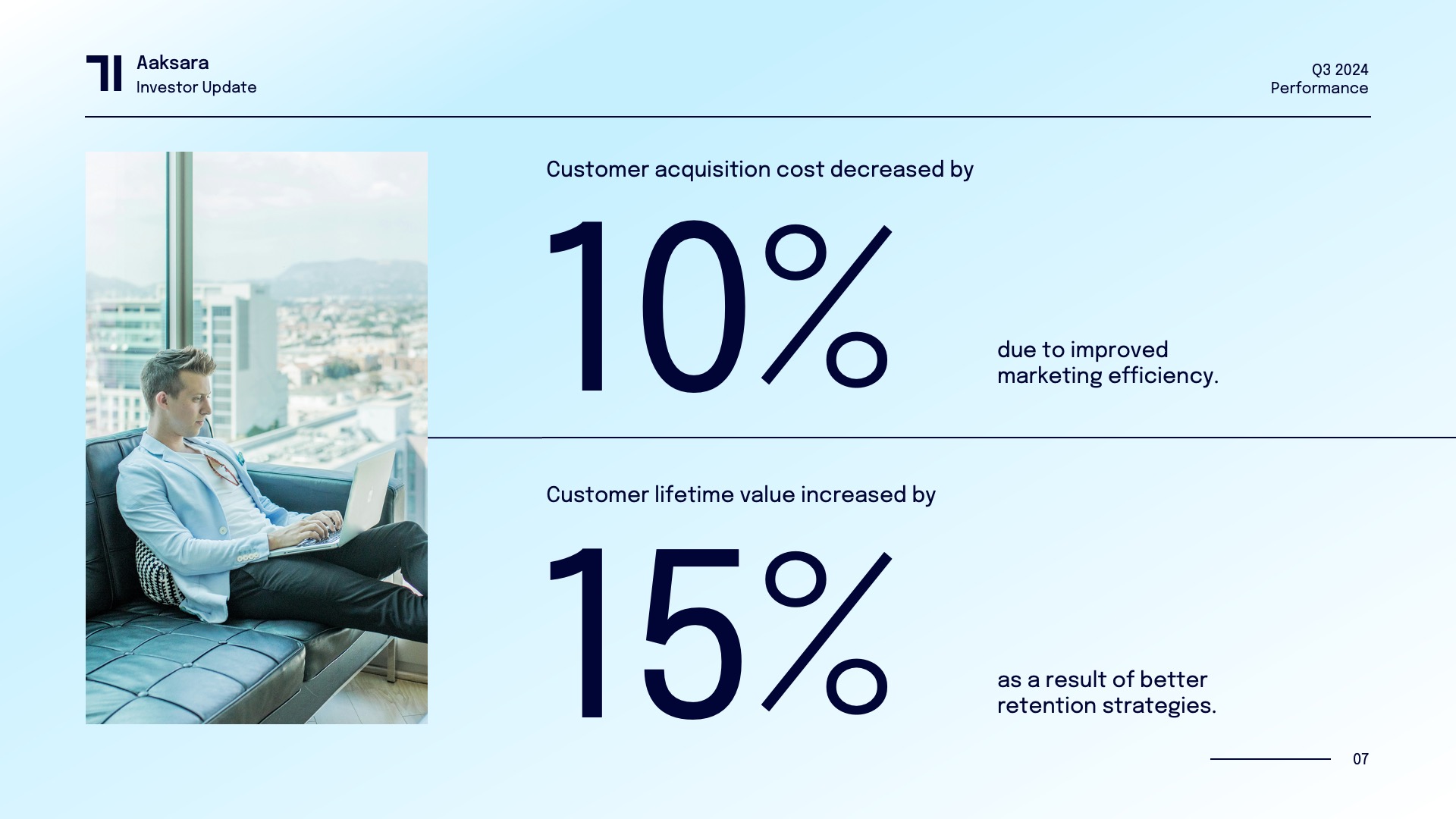 Aaksara
Investor Update

Q3 2024
Performance

Customer acquisition cost decreased by

10%

due to improved marketing efficiency.

Customer lifetime value increased by

15%

as a result of better retention strategies.

07